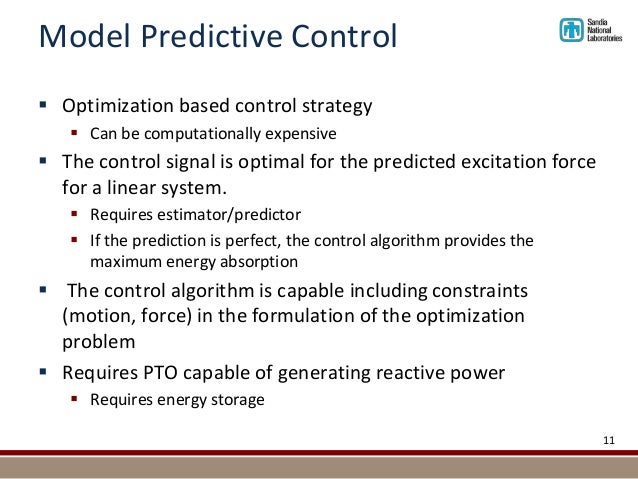 Model Predictive Control

Sandia National Laboratories

▪ Optimization based control strategy
 ▪ Can be computationally expensive
▪ The control signal is optimal for the predicted excitation force for a linear system.
 ▪ Requires estimator/predictor
 ▪ If the prediction is perfect, the control algorithm provides the maximum energy absorption
▪ The control algorithm is capable including constraints (motion, force) in the formulation of the optimization problem
▪ Requires PTO capable of generating reactive power
 ▪ Requires energy storage

11